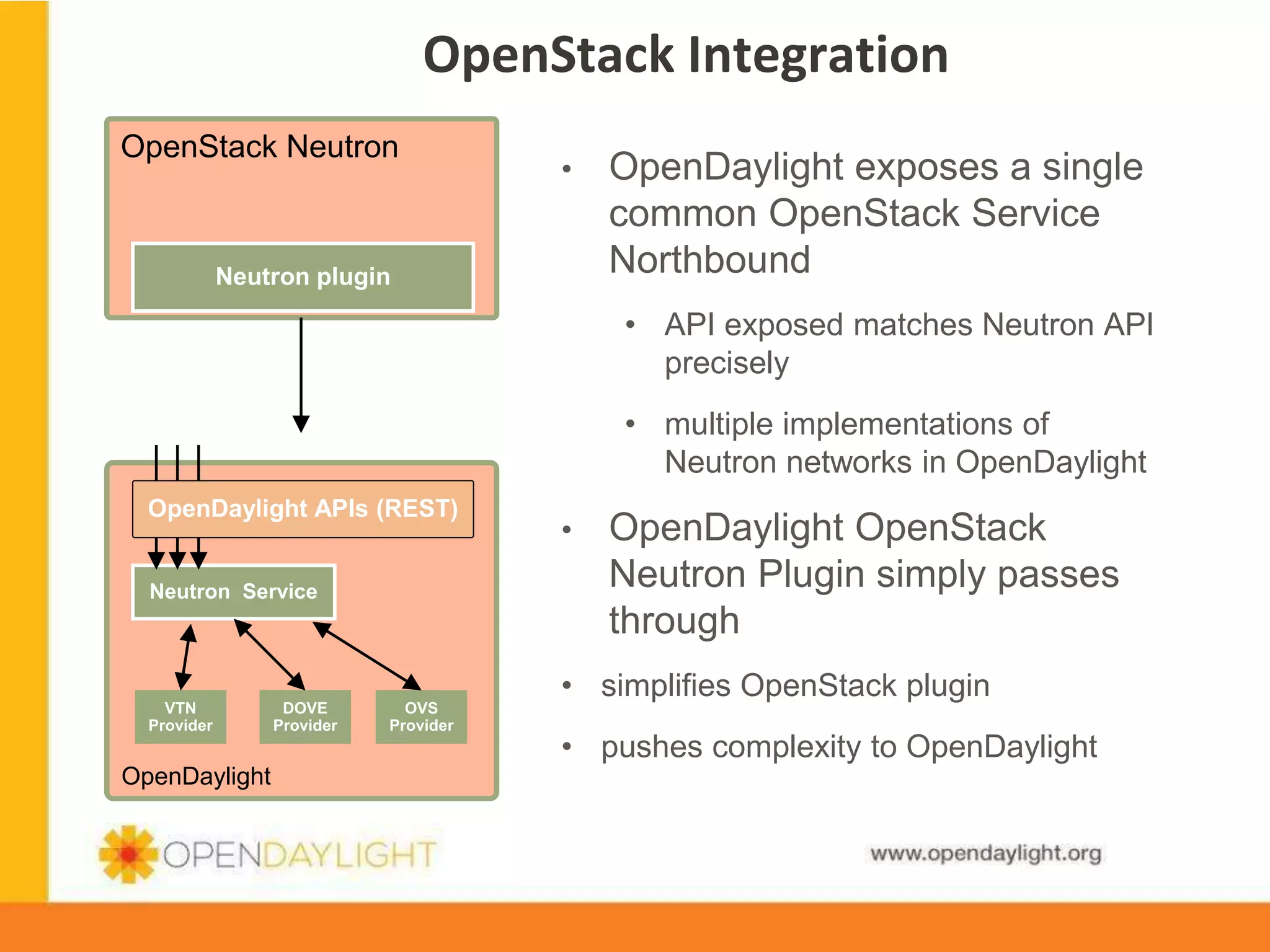 OpenStack Integration

OpenStack Neutron

Neutron plugin

OpenDaylight APIs (REST)

Neutron Service

VTN Provider

DOVE Provider

OVS Provider

OpenDaylight

• OpenDaylight exposes a single common OpenStack Service Northbound

• API exposed matches Neutron API precisely

• multiple implementations of Neutron networks in OpenDaylight

• OpenDaylight OpenStack Neutron Plugin simply passes through

• simplifies OpenStack plugin

• pushes complexity to OpenDaylight

OPENDAYLIGHT

www.opendaylight.org